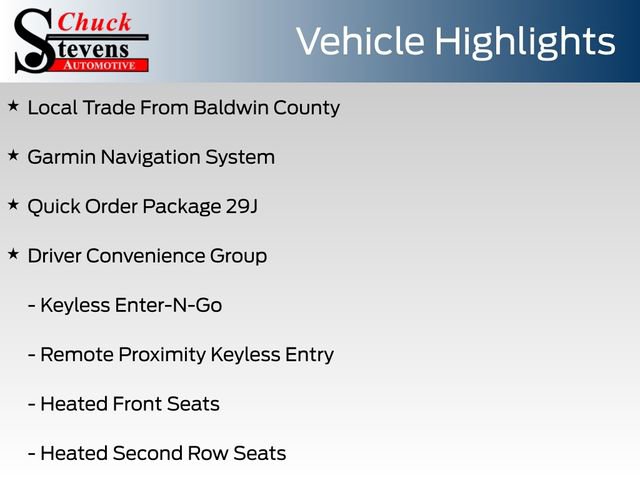 Chuck Stevens AUTOMOTIVE

Vehicle Highlights

★ Local Trade From Baldwin County

★ Garmin Navigation System

★ Quick Order Package 29J

★ Driver Convenience Group

- Keyless Enter-N-Go

- Remote Proximity Keyless Entry

- Heated Front Seats

- Heated Second Row Seats